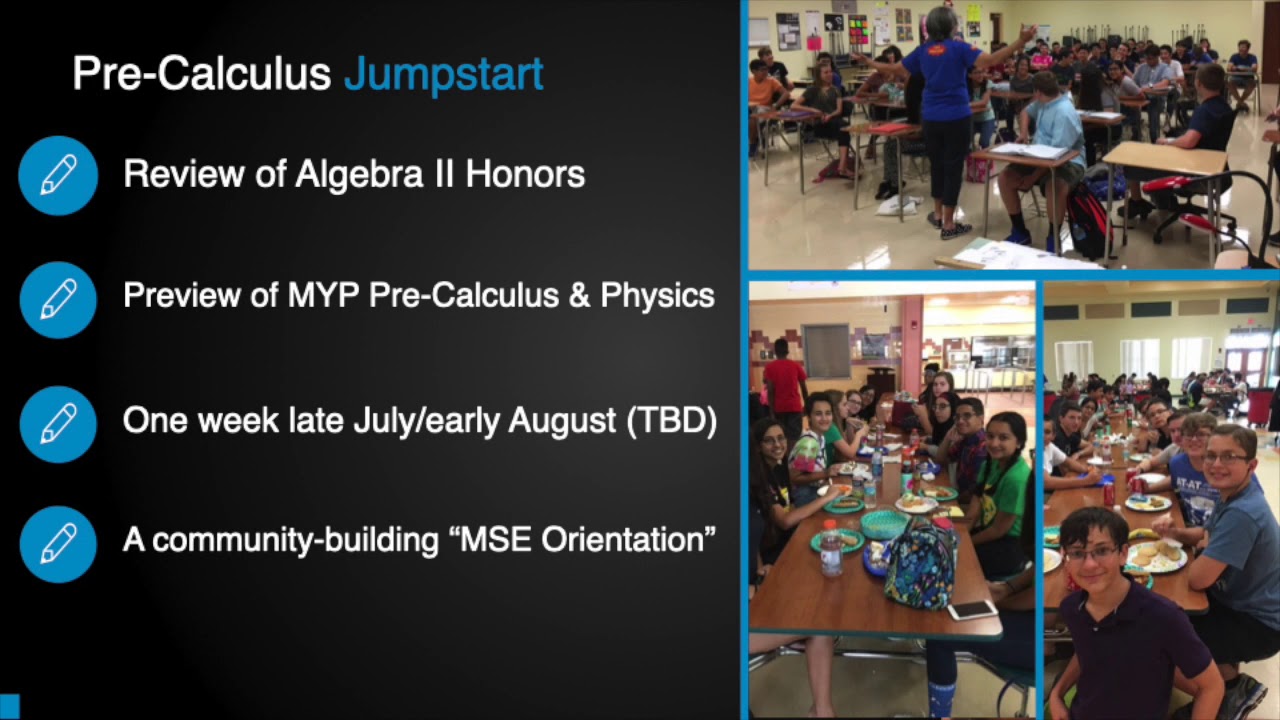 Pre-Calculus Jumpstart

Review of Algebra II Honors

Preview of MYP Pre-Calculus & Physics

One week late July/early August (TBD)

A community-building “MSE Orientation”